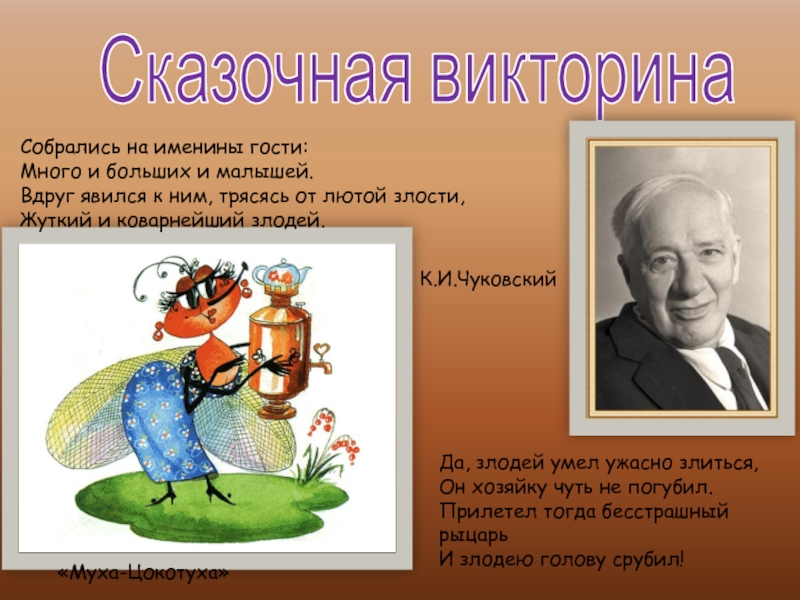 Сказочная викторина

Собрались на именины гости:
Много и больших и малышей.
Вдруг явился к ним, трясясь от лютой злости,
Жуткий и коварнейший злодей.

К.И.Чуковский

Да, злодей умел ужасно злиться,
Он хозяйку чуть не погубил.
Прилетел тогда бесстрашный рыцарь
И злодею голову срубил!

«Муха-Цокотуха»